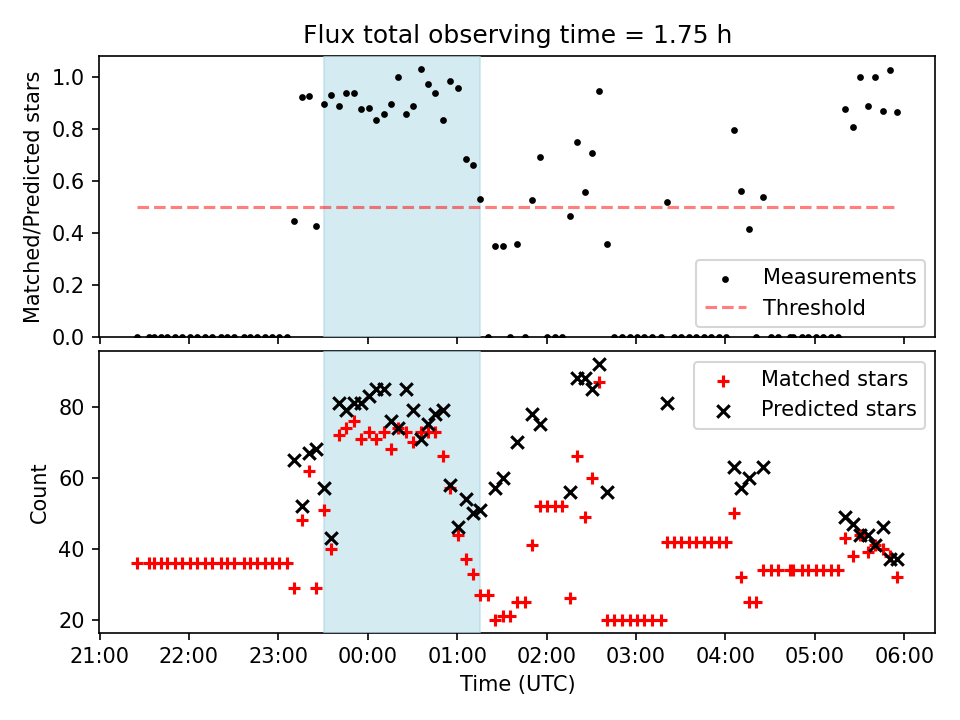 Flux total observing time = 1.75 h

Matched/Predicted stars

1.0
0.8
0.6
0.4
0.2
0.0

Measurements
Threshold

Count

80
60
40
20

Matched stars
Predicted stars

21:00 22:00 23:00 00:00 01:00 02:00 03:00 04:00 05:00 06:00

Time (UTC)